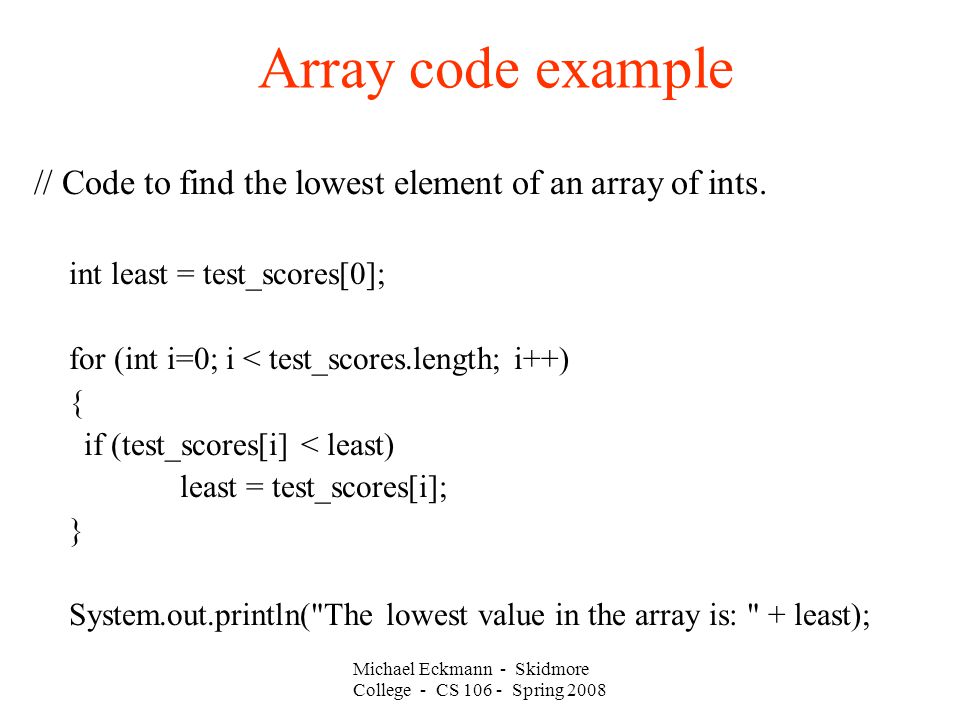 Array code example

// Code to find the lowest element of an array of ints.

int least = test_scores[0];

for (int i=0; i < test_scores.length; i++)
{
if (test_scores[i] < least)
least = test_scores[i];
}

System.out.println("The lowest value in the array is: " + least);

Michael Eckmann - Skidmore College - CS 106 - Spring 2008